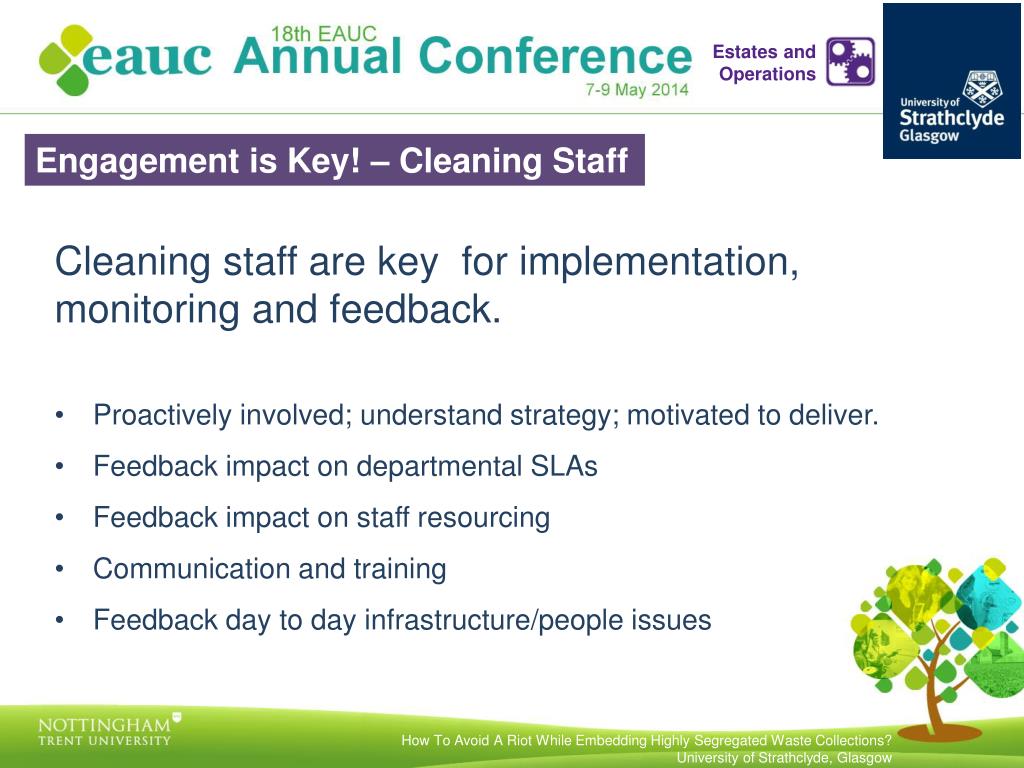 eauc 18th EAUC Annual Conference 7-9 May 2014

Estates and Operations

University of Strathclyde Glasgow

Engagement is Key! – Cleaning Staff

Cleaning staff are key for implementation, monitoring and feedback.

• Proactively involved; understand strategy; motivated to deliver.
• Feedback impact on departmental SLAs
• Feedback impact on staff resourcing
• Communication and training
• Feedback day to day infrastructure/people issues

NOTTINGHAM TRENT UNIVERSITY

How To Avoid A Riot While Embedding Highly Segregated Waste Collections? University of Strathclyde, Glasgow